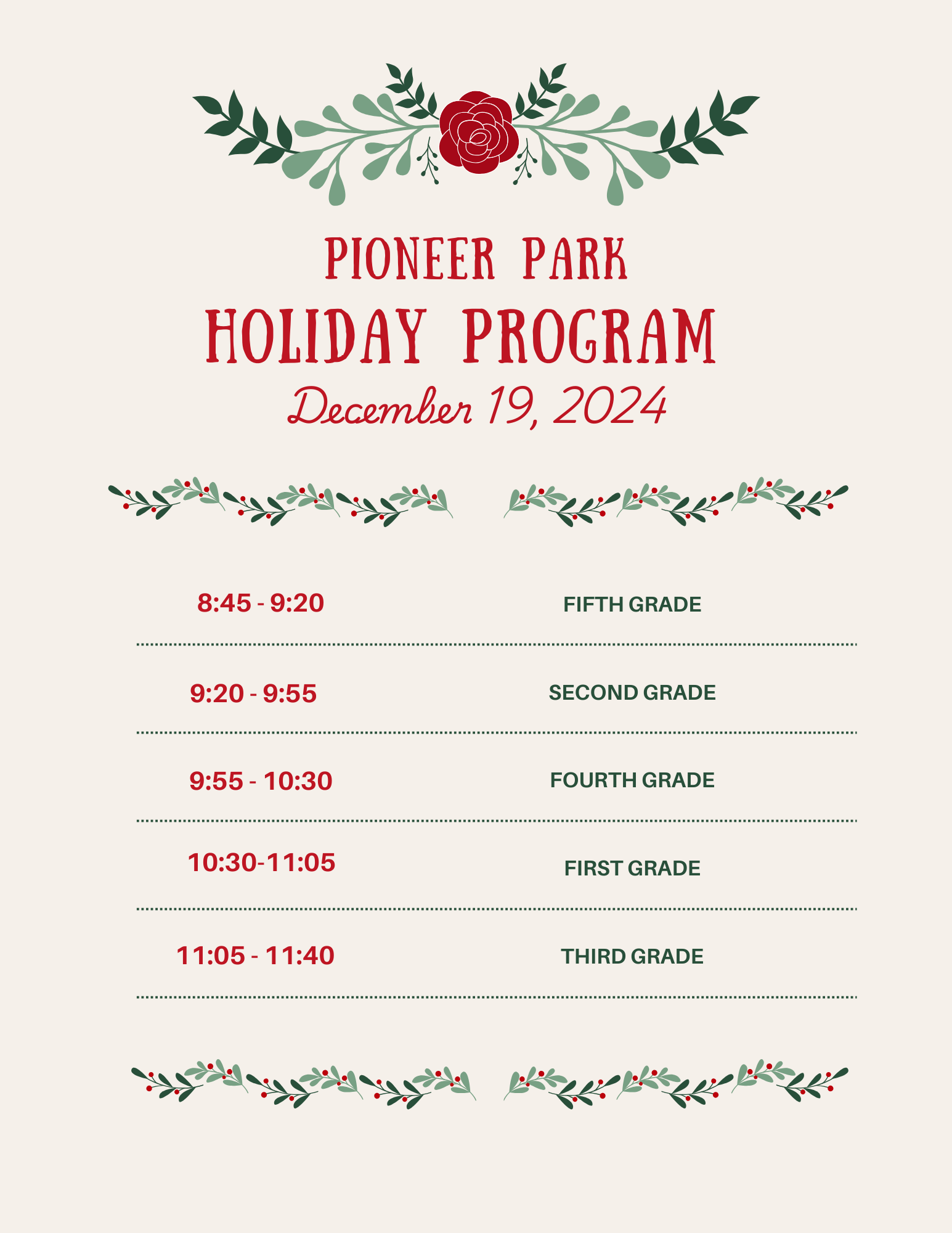 PIONEER PARK
HOLIDAY PROGRAM
December 19, 2024

8:45 - 9:20 FIFTH GRADE

9:20 - 9:55 SECOND GRADE

9:55 - 10:30 FOURTH GRADE

10:30-11:05 FIRST GRADE

11:05 - 11:40 THIRD GRADE